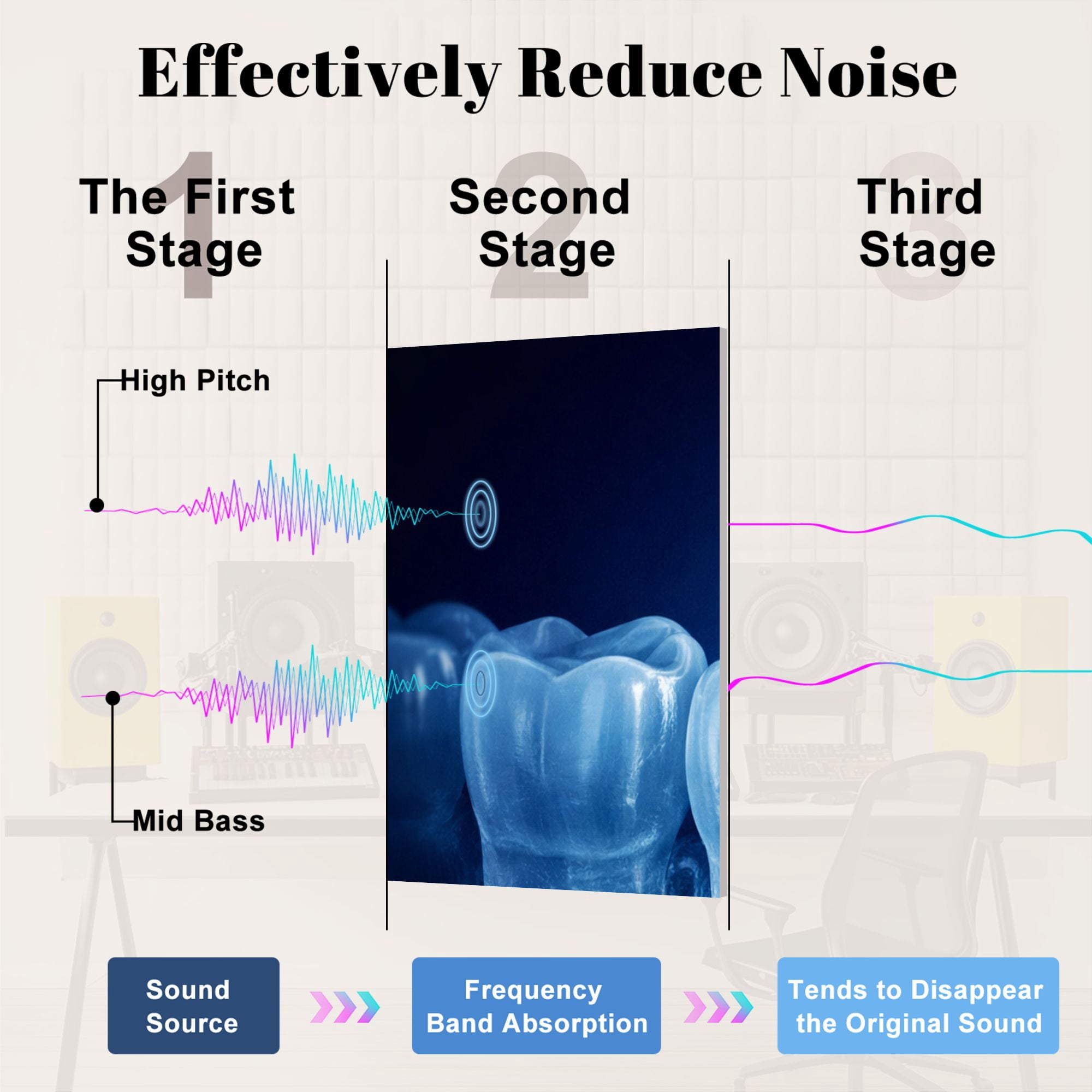 Effectively Reduce Noise

1 The First Stage

2 Second Stage

3 Third Stage

High Pitch

Mid Bass

Sound Source

Frequency Band Absorption

Tends to Disappear the Original Sound